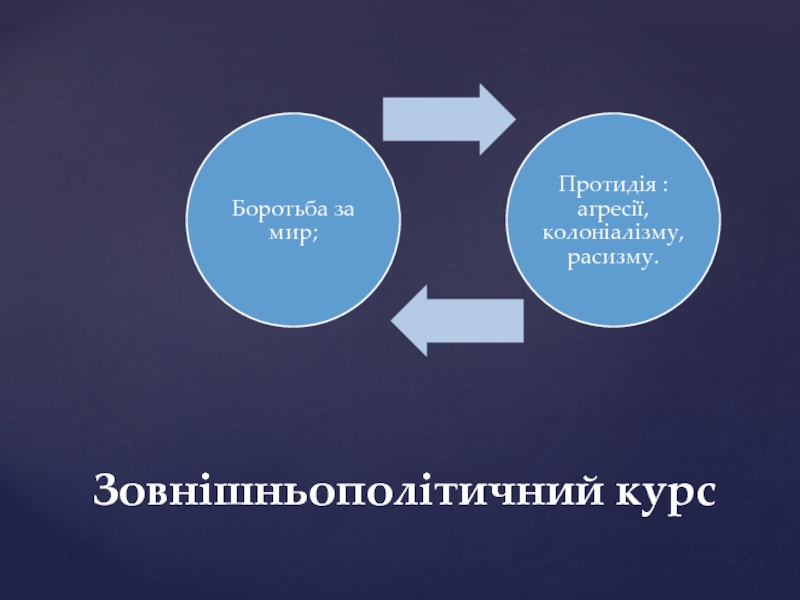 Боротьба за мир;

Протидія : агресії, колоніалізму, расизму.

Зовнішньополітичний курс